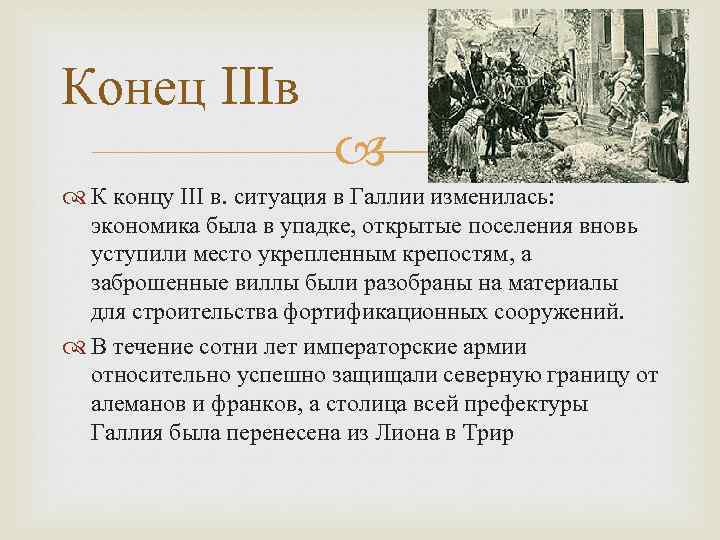 Конец IIIв

К концу III в. ситуация в Галлии изменилась: экономика была в упадке, открытые поселения вновь уступили место укрепленным крепостям, а заброшенные виллы были разобраны на материалы для строительства фортификационных сооружений.

В течение сотни лет императорские армии относительно успешно защищали северную границу от алеманов и франков, а столица всей префектуры Галлия была перенесена из Лиона в Трир